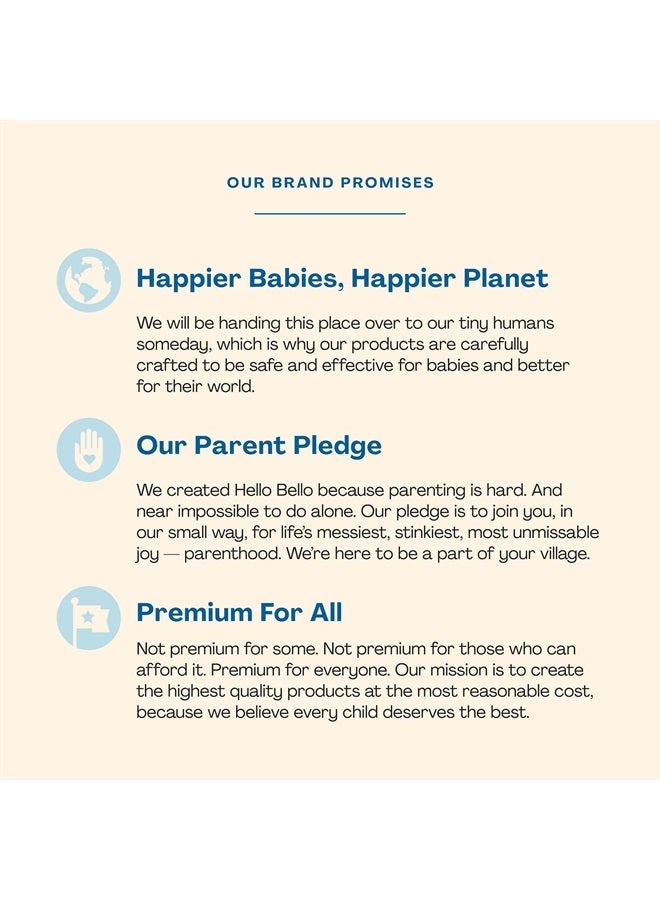 OUR BRAND PROMISES

Happier Babies, Happier Planet

We will be handing this place over to our tiny humans someday, which is why our products are carefully crafted to be safe and effective for babies and better for their world.

Our Parent Pledge

We created Hello Bello because parenting is hard. And near impossible to do alone. Our pledge is to join you, in our small way, for life's messiest, stinkiest, most unmissable joy — parenthood. We're here to be a part of your village.

Premium For All

Not premium for some. Not premium for those who can afford it. Premium for everyone. Our mission is to create the highest quality products at the most reasonable cost, because we believe every child deserves the best.